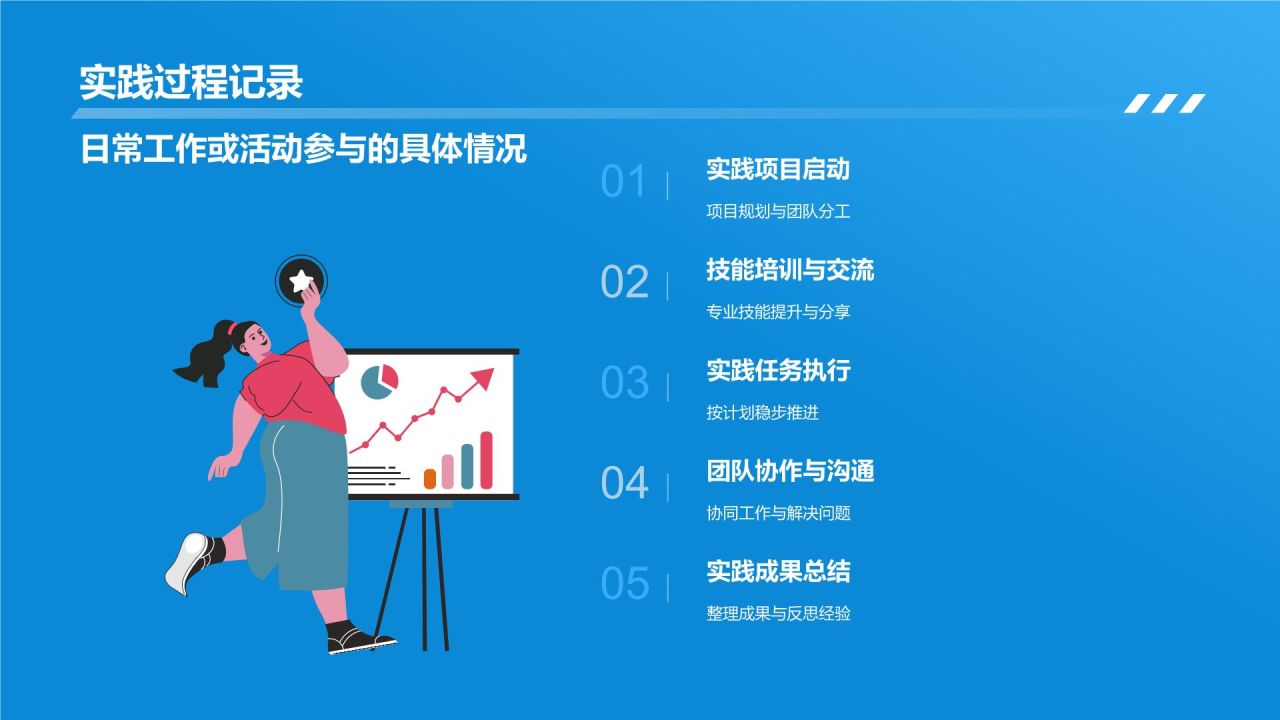 实践过程记录

日常工作或活动参与的具体情况

01 实践项目启动

项目规划与团队分工

02 技能培训与交流

专业技能提升与分享

03 实践任务执行

按计划稳步推进

04 团队协作与沟通

协同工作与解决问题

05 实践成果总结

整理成果与反思经验